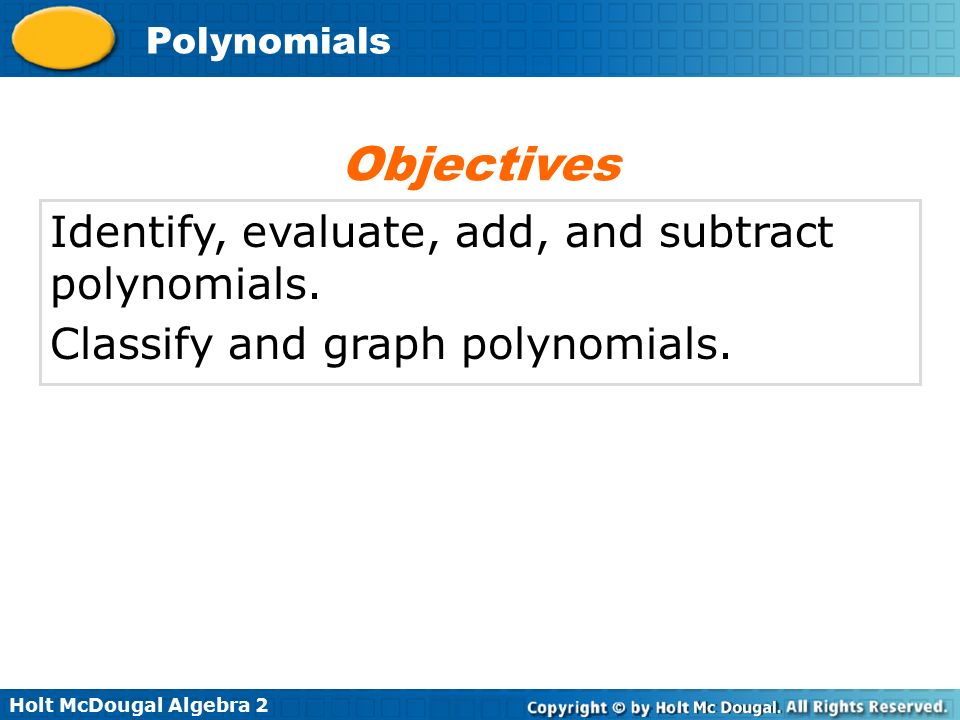 Polynomials

Objectives

Identify, evaluate, add, and subtract polynomials.

Classify and graph polynomials.

Holt McDougal Algebra 2

Copyright © by Holt Mc Dougal. All Rights Reserved.